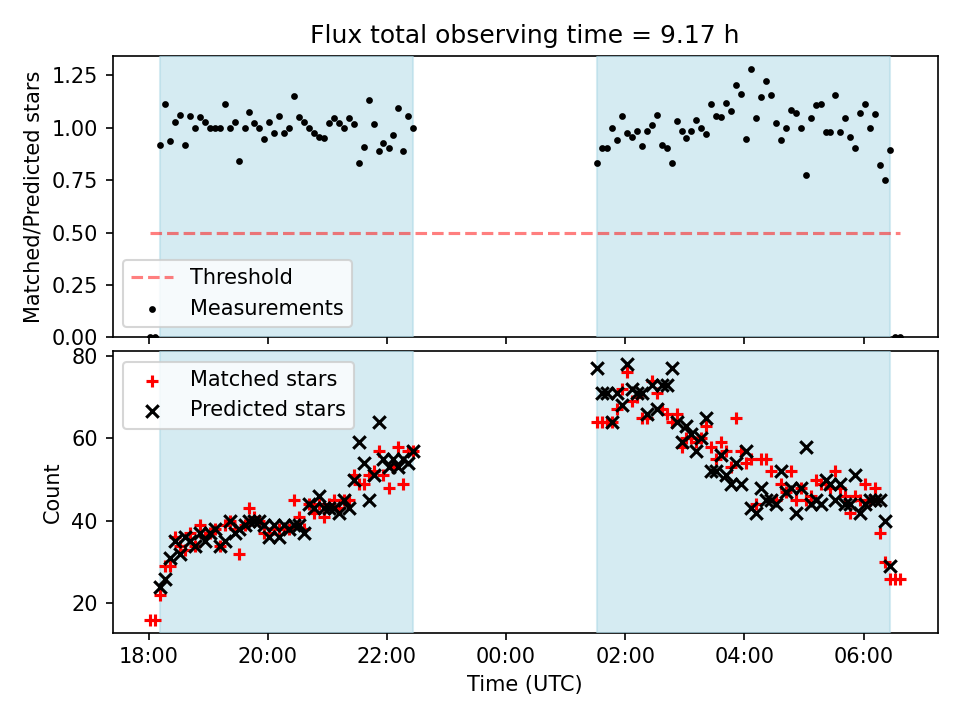 Flux total observing time = 9.17 h

Matched/Predicted stars

1.25
1.00
0.75
0.50
0.25
0.00

Threshold
Measurements

Count

80
60
40
20

Matched stars
Predicted stars

18:00
20:00
22:00
00:00
02:00
04:00
06:00

Time (UTC)